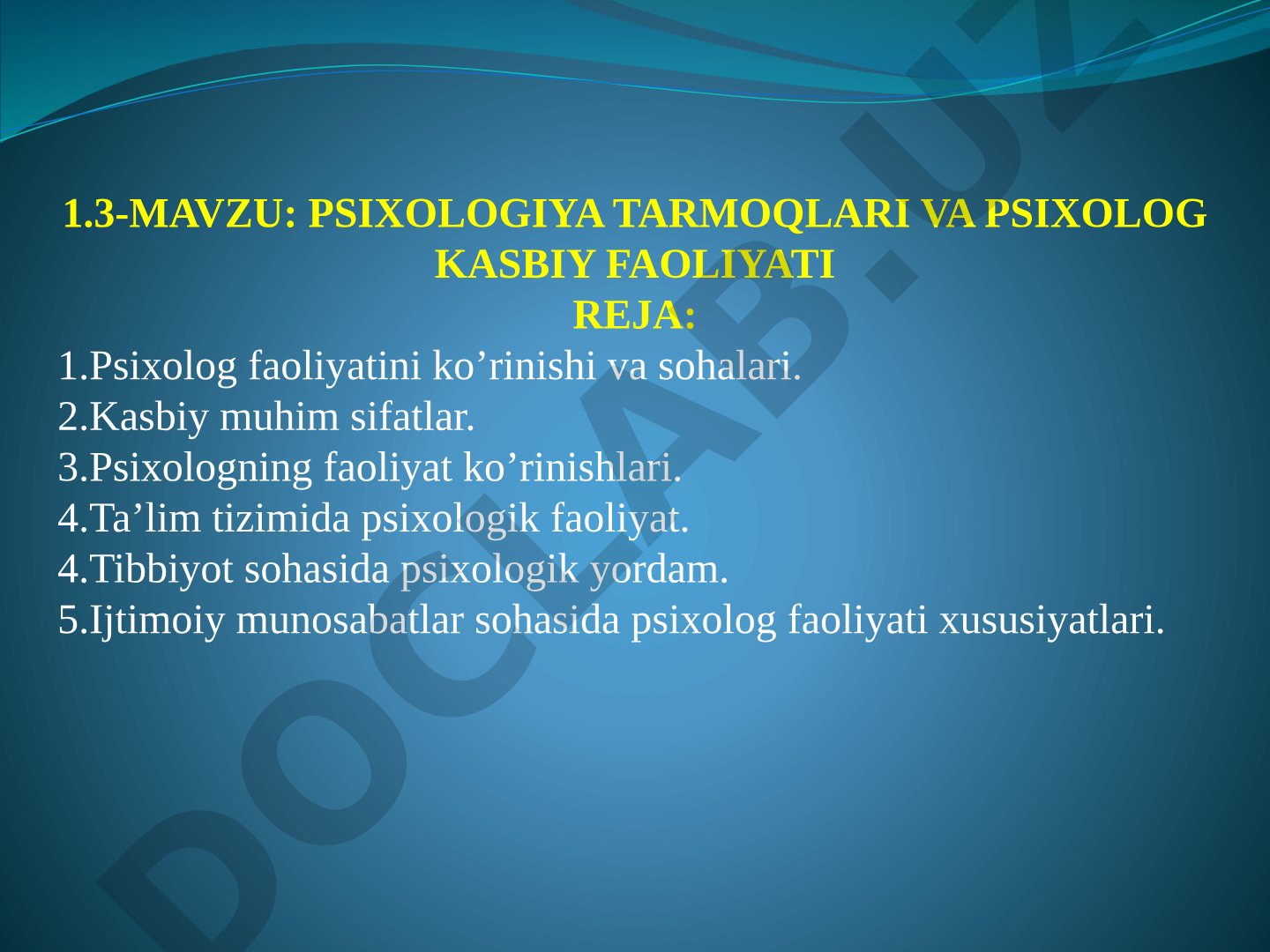 1.3-MAVZU: PSIXOLOGIYA TARMOQLARI VA PSIXOLOG KASBIY FAOLIYATI
REJA:

1.Psixolog faoliyatini ko’rinishi va sohalari.
2.Kasbiy muhim sifatlar.
3.Psixologning faoliyat ko’rinishlari.
4.Ta’lim tizimida psixologik faoliyat.
4.Tibbiyot sohasida psixologik yordam.
5.Ijtimoiy munosabatlar sohasida psixolog faoliyati xususiyatlari.

DOCLAB.UZ